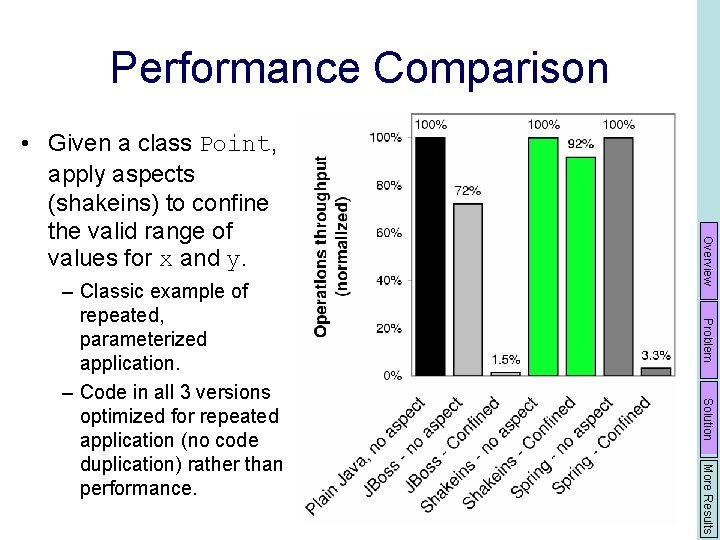 Performance Comparison

• Given a class Point, apply aspects (shakeins) to confine the valid range of values for x and y.

– Classic example of repeated, parameterized application.

– Code in all 3 versions optimized for repeated application (no code duplication) rather than performance.

Operations throughput (normalized)

100%
80%
60%
40%
20%
0%

100%
72%
1.5%
100%
92%
100%
3.3%

Plain Java, no aspect
JBoss - no aspect
JBoss - Confined
Shakeins - no aspect
Shakeins - Confined
Spring - no aspect
Spring - Confined

Overview
Problem
Solution
More Results